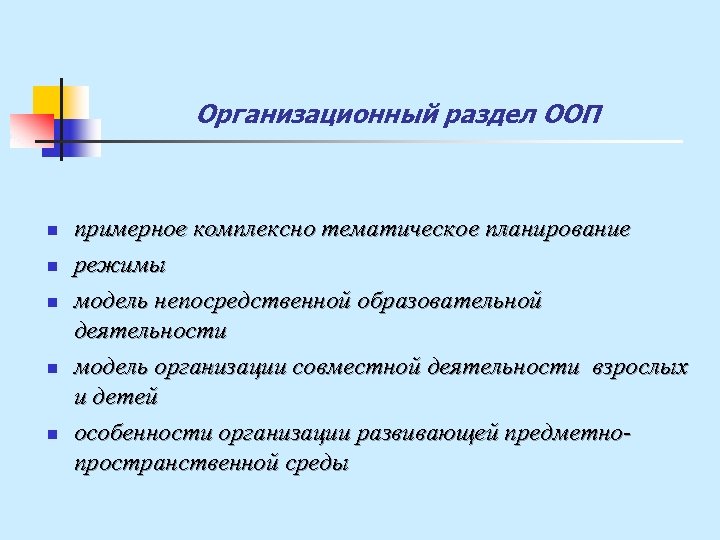 Организационный раздел ООП

- примерное комплексно тематическое планирование
- режимы
- модель непосредственной образовательной деятельности
- модель организации совместной деятельности взрослых и детей
- особенности организации развивающей предметно-пространственной среды